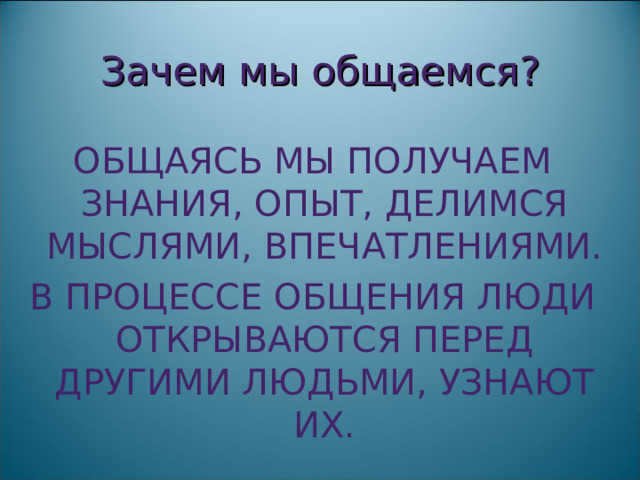 Зачем мы общаемся?

ОБЩАЯСЬ МЫ ПОЛУЧАЕМ ЗНАНИЯ, ОПЫТ, ДЕЛИМСЯ МЫСЛЯМИ, ВПЕЧАТЛЕНИЯМИ.

В ПРОЦЕССЕ ОБЩЕНИЯ ЛЮДИ ОТКРЫВАЮТСЯ ПЕРЕД ДРУГИМИ ЛЮДЬМИ, УЗНАЮТ ИХ.